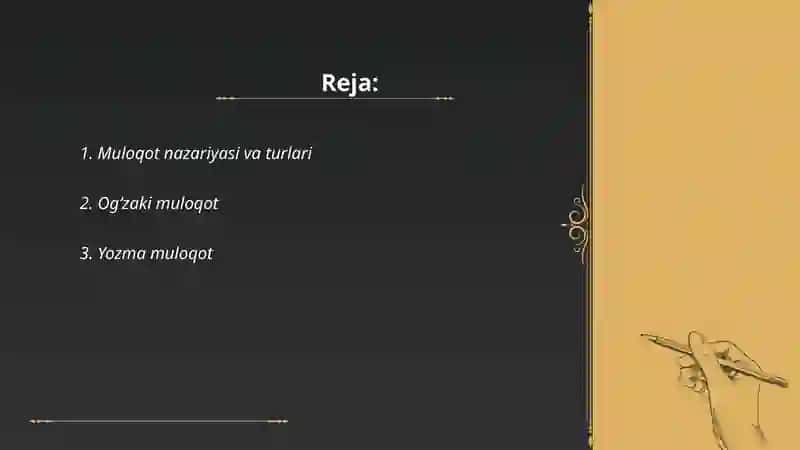 Reja:

1. Muloqot nazariyasi va turlari

2. Og'zaki muloqot

3. Yozma muloqot